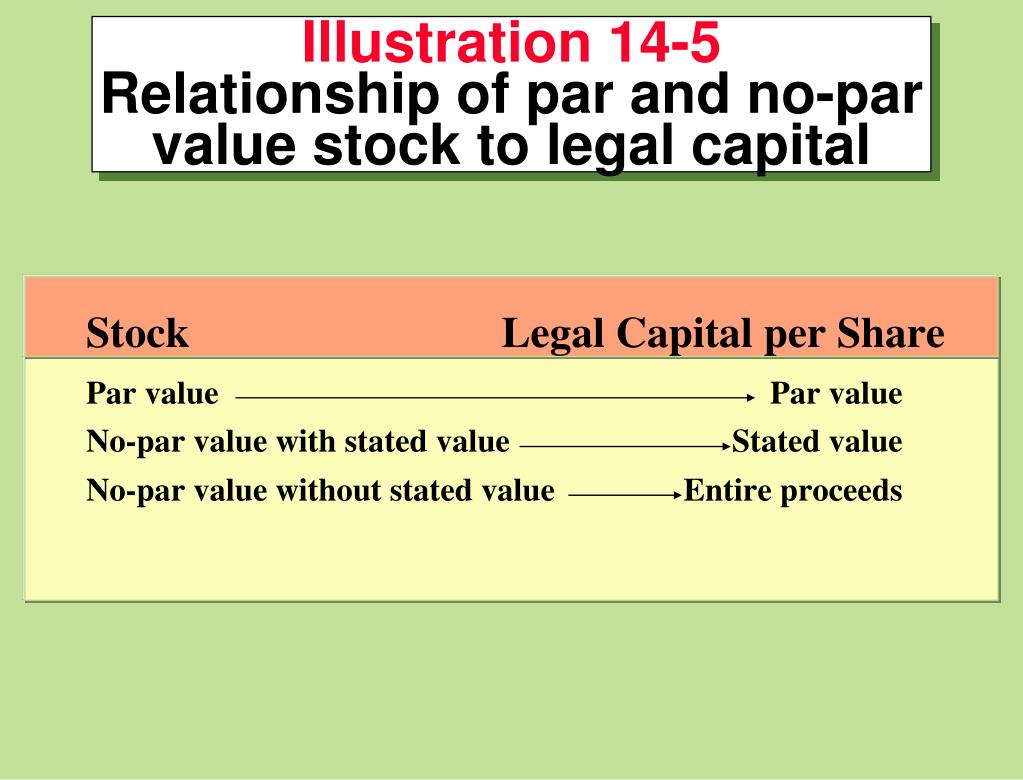 Illustration 14-5
Relationship of par and no-par value stock to legal capital

| Stock | Legal Capital per Share |
|---|---|
| Par value | Par value |
| No-par value with stated value | Stated value |
| No-par value without stated value | Entire proceeds |